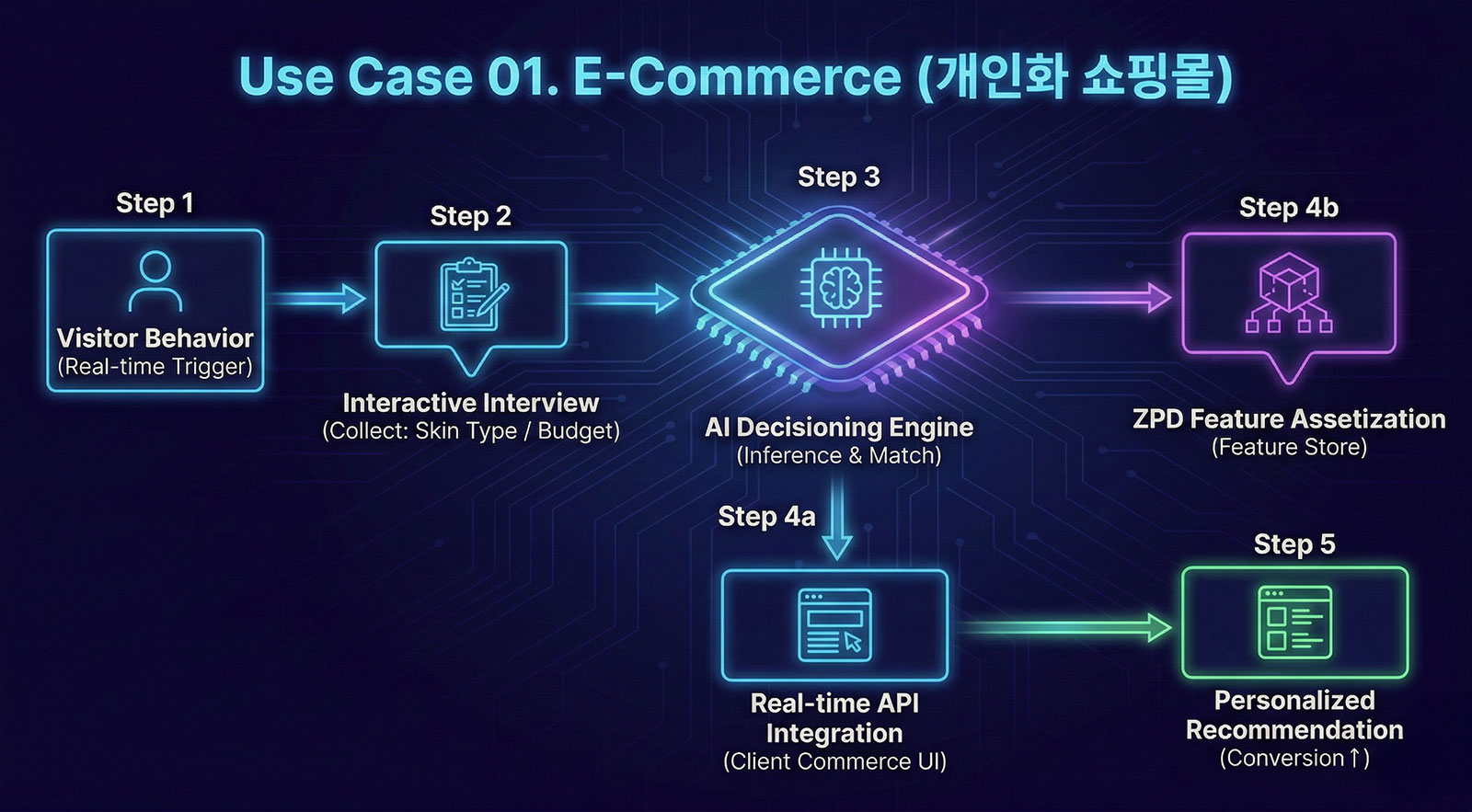 Use Case 01. E-Commerce (개인화 쇼핑몰)

Step 1
Visitor Behavior
(Real-time Trigger)

Step 2
Interactive Interview
(Collect: Skin Type / Budget)

Step 3
AI Decisioning Engine
(Inference & Match)

Step 4b
ZPD Feature Assetization
(Feature Store)

Step 4a
Real-time API Integration
(Client Commerce UI)

Step 5
Personalized Recommendation
(Conversion↑)